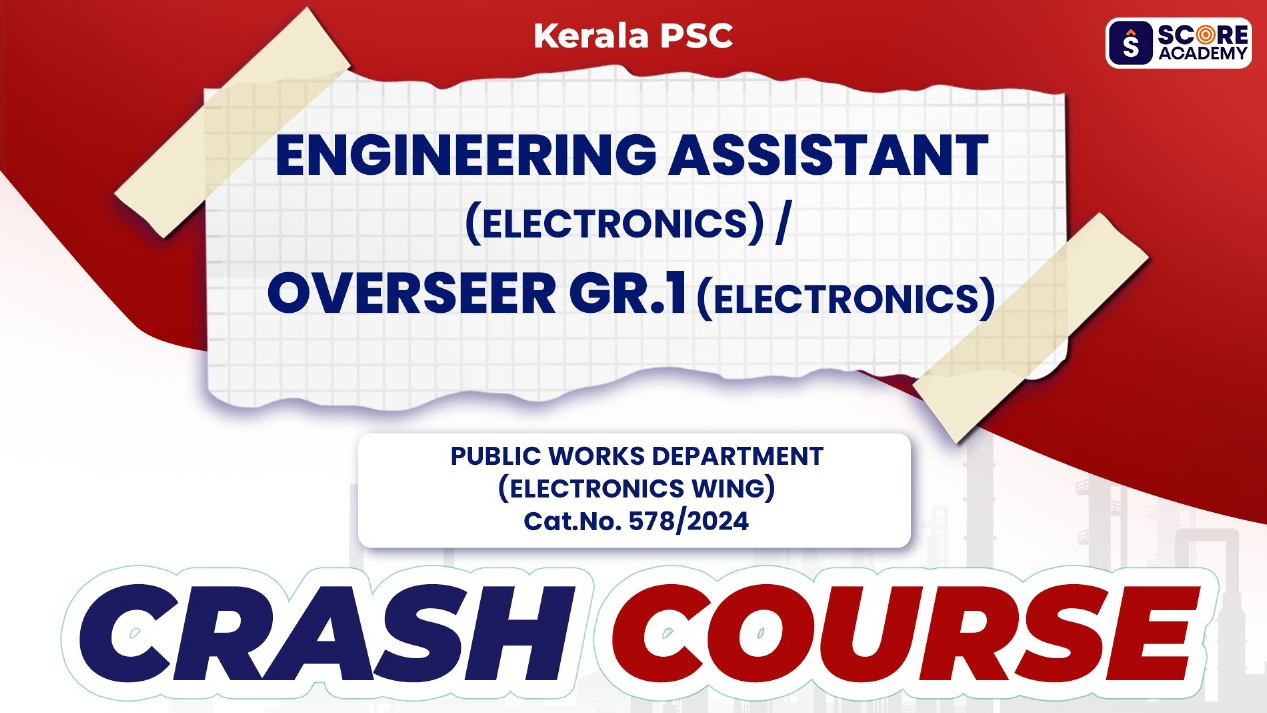 Kerala PSC

SCORE ACADEMY

ENGINEERING ASSISTANT (ELECTRONICS) / OVERSEER GR.1 (ELECTRONICS)

PUBLIC WORKS DEPARTMENT (ELECTRONICS WING) Cat.No. 578/2024

CRASH COURSE